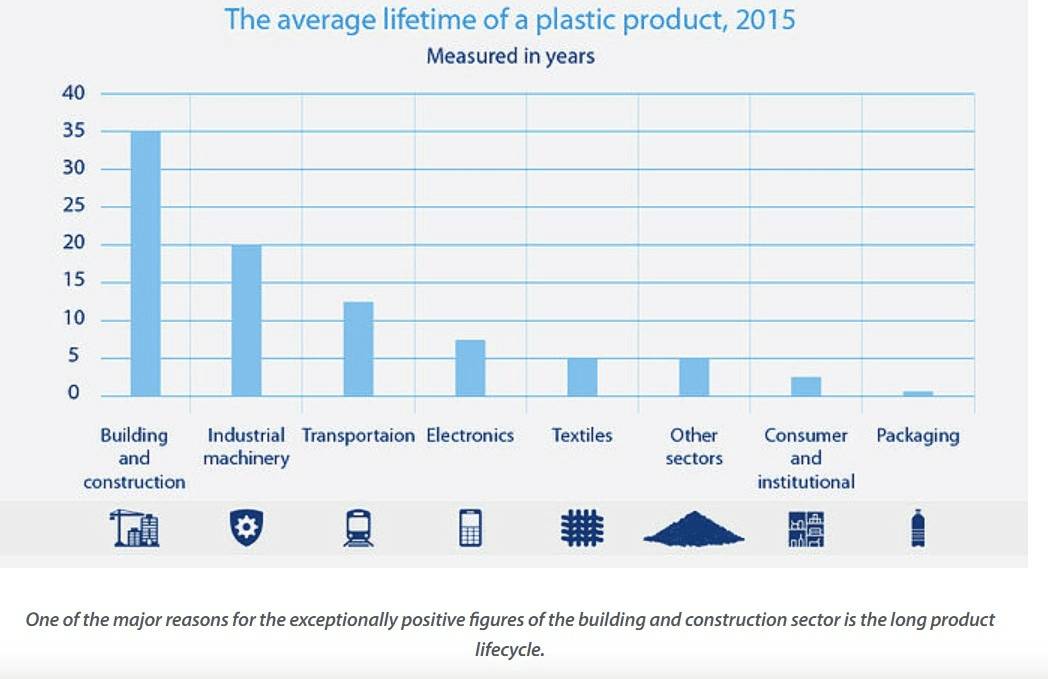 The average lifetime of a plastic product, 2015

Measured in years

40
35
30
25
20
15
10
5
0

Building and construction
Industrial machinery
Transportaion
Electronics
Textiles
Other sectors
Consumer and institutional
Packaging

One of the major reasons for the exceptionally positive figures of the building and construction sector is the long product lifecycle.